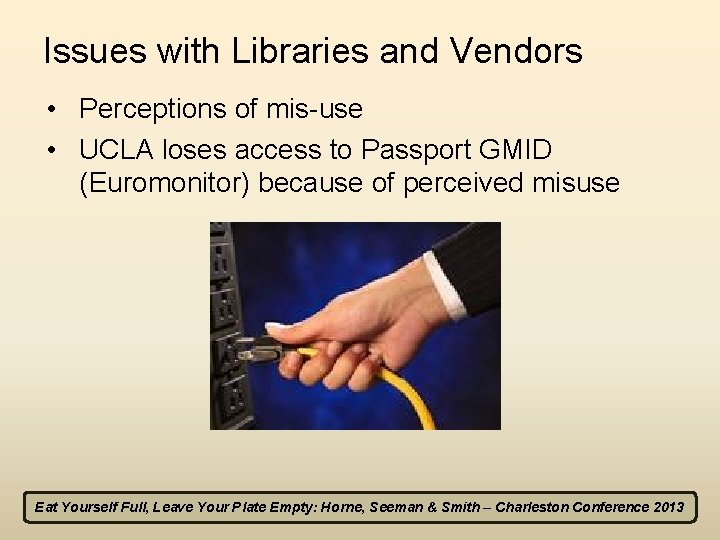 Issues with Libraries and Vendors

• Perceptions of mis-use
• UCLA loses access to Passport GMID (Euromonitor) because of perceived misuse

Eat Yourself Full, Leave Your Plate Empty: Horne, Seeman & Smith – Charleston Conference 2013